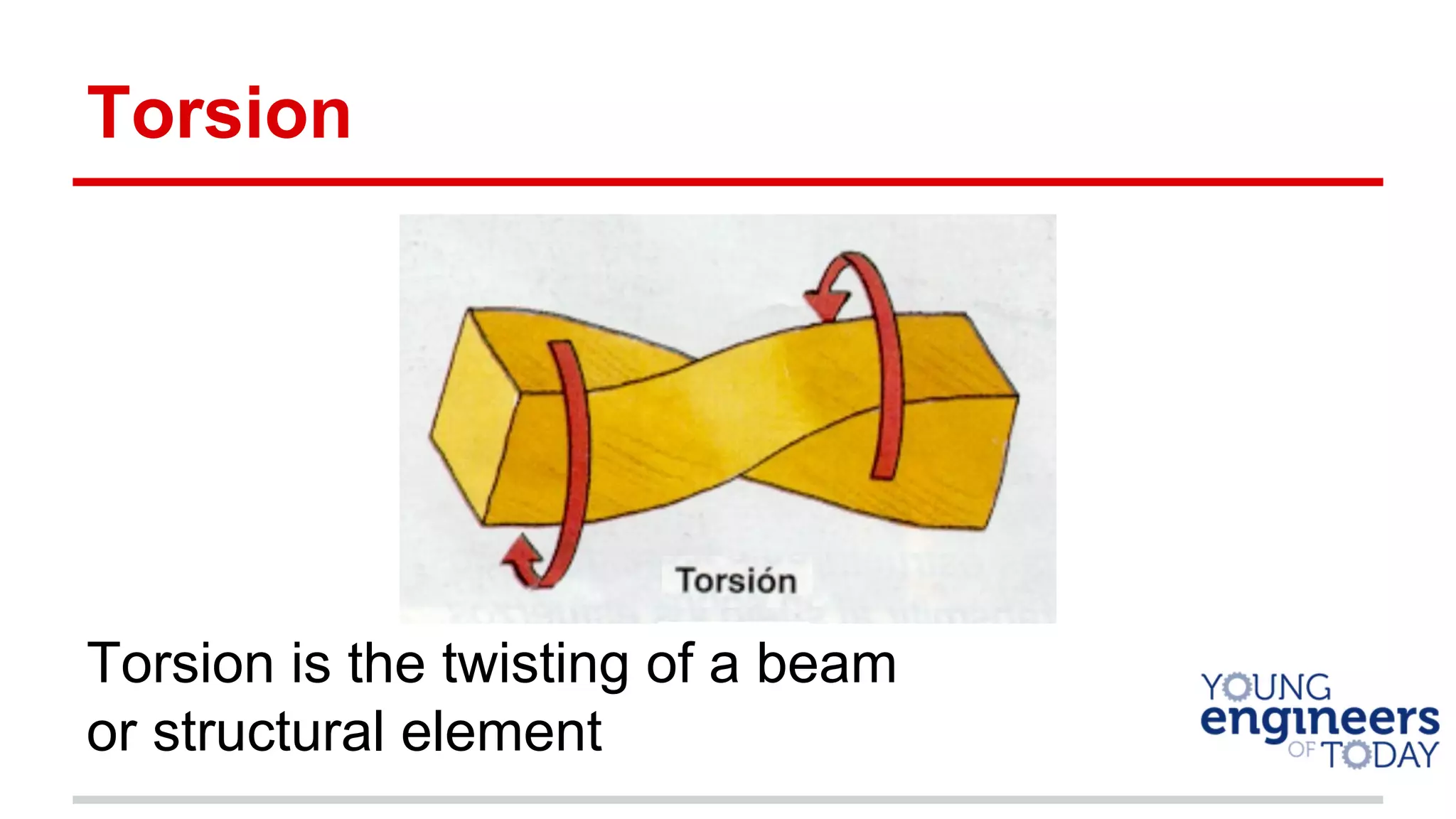 Torsion

Torsión

Torsion is the twisting of a beam or structural element

YOUNG engineers OF TODAY